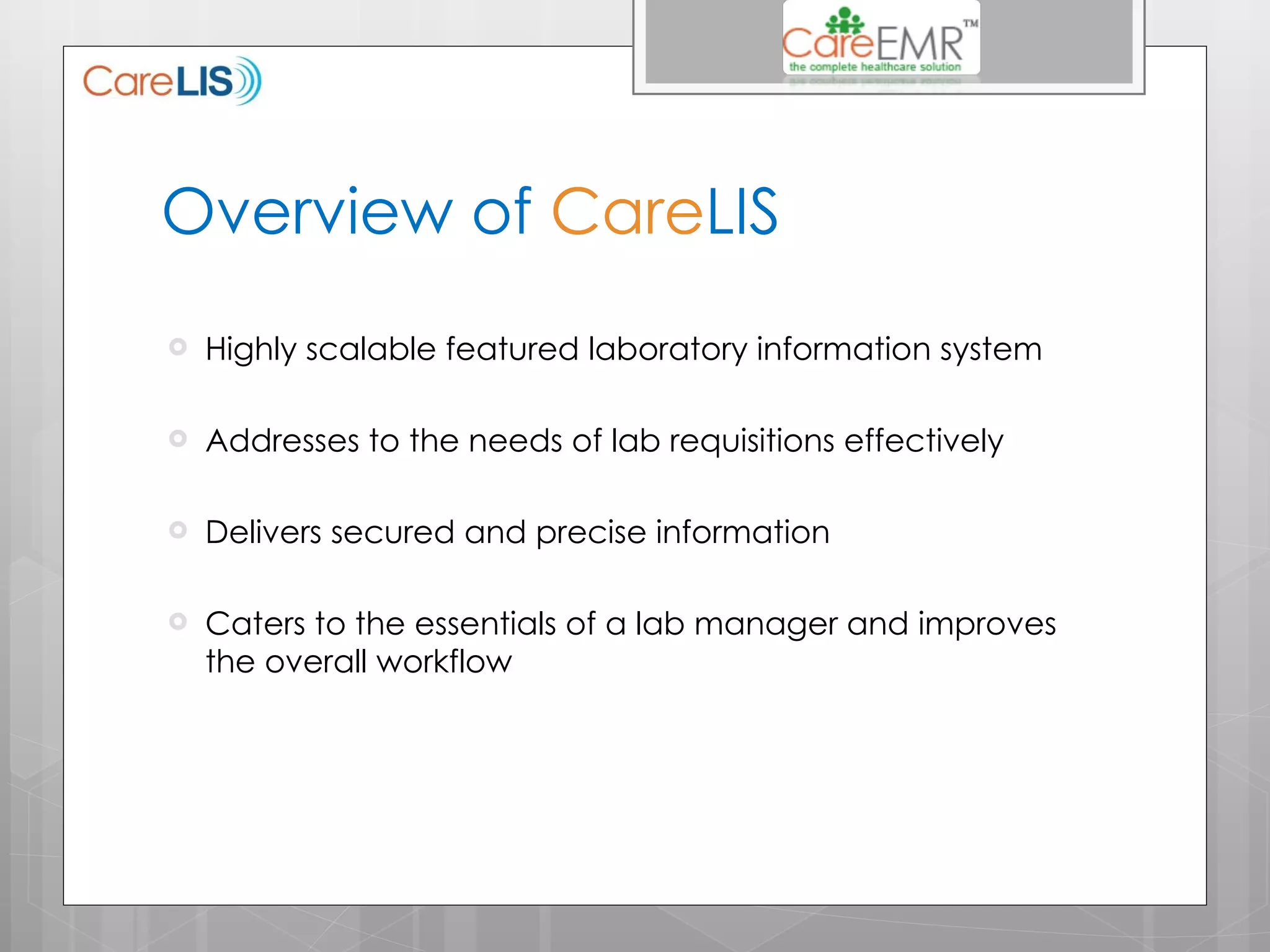 CareLIS

CareEMR™
the complete healthcare solution

Overview of CareLIS

Highly scalable featured laboratory information system

Addresses to the needs of lab requisitions effectively

Delivers secured and precise information

Caters to the essentials of a lab manager and improves the overall workflow